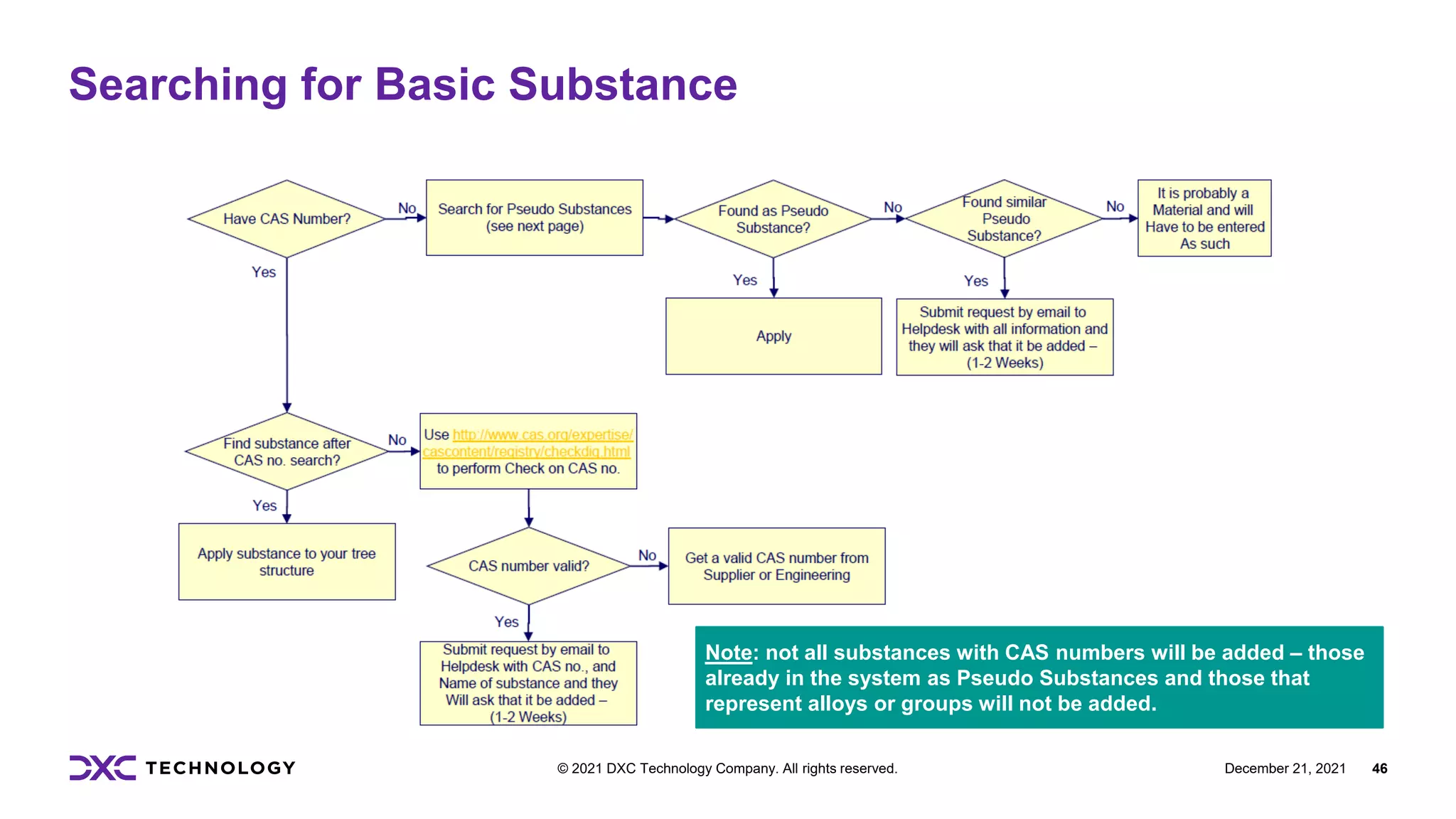 Searching for Basic Substance

Have CAS Number?

No

Search for Pseudo Substances (see next page)

Found as Pseudo Substance?

No

Found similar Pseudo Substance?

No

It is probably a Material and will Have to be entered As such

Yes

Yes

Apply

Yes

Submit request by email to Helpdesk with all information and they will ask that it be added – (1-2 Weeks)

Find substance after CAS no. search?

No

Use http://www.cas.org/expertise/cascontent/registry/checkdig.html to perform Check on CAS no.

Yes

Apply substance to your tree structure

CAS number valid?

No

Get a valid CAS number from Supplier or Engineering

Yes

Submit request by email to Helpdesk with CAS no., and Name of substance and they Will ask that it be added – (1-2 Weeks)

Note: not all substances with CAS numbers will be added – those already in the system as Pseudo Substances and those that represent alloys or groups will not be added.

DXC TECHNOLOGY

© 2021 DXC Technology Company. All rights reserved.

December 21, 2021 46